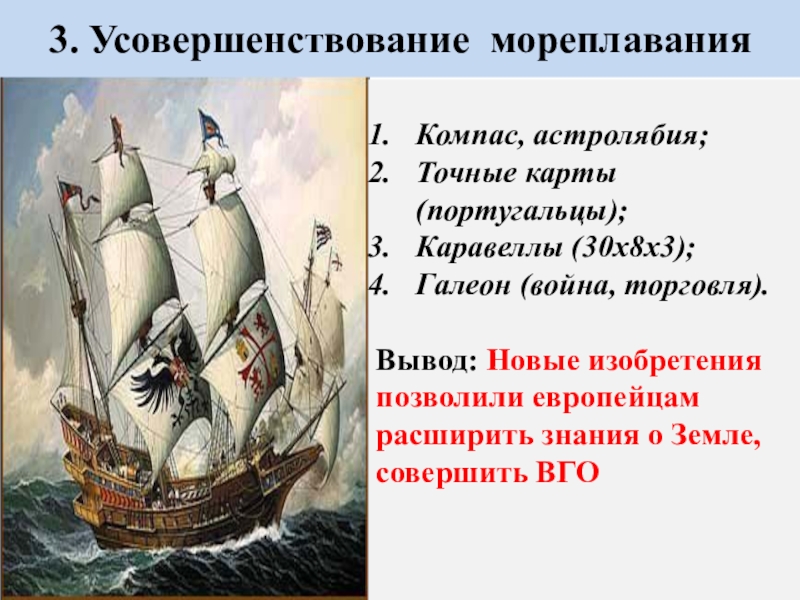 3. Усовершенствование мореплавания

1. Компас, астролябия;
2. Точные карты (португальцы);
3. Каравеллы (30х8х3);
4. Галеон (война, торговля).

Вывод: Новые изобретения позволили европейцам расширить знания о Земле, совершить ВГО